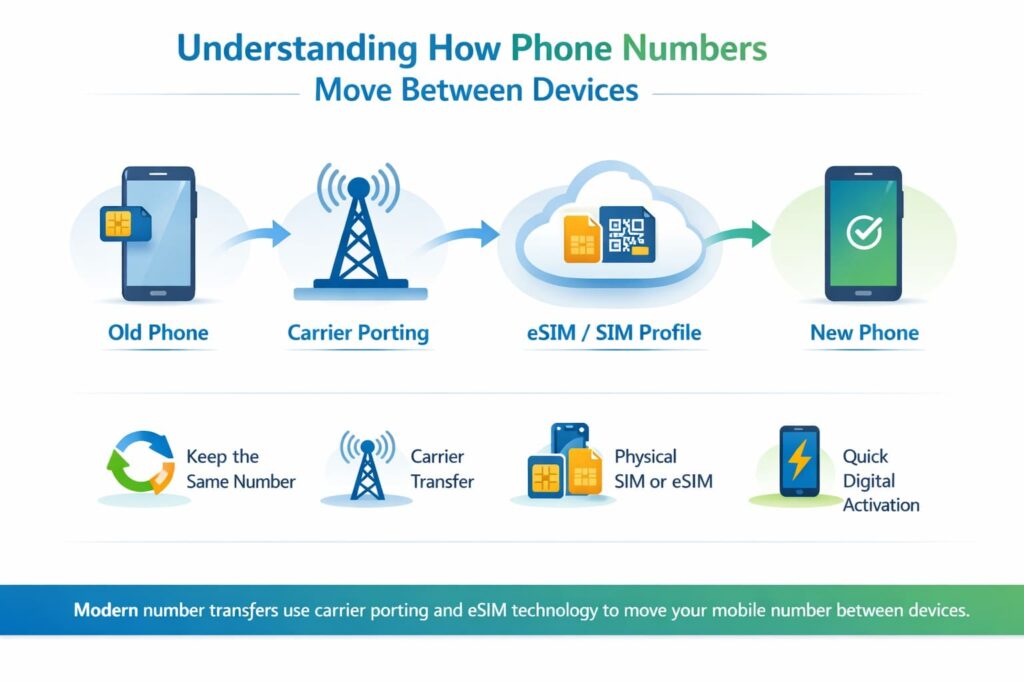 Understanding How Phone Numbers Move Between Devices

Old Phone

Carrier Porting

eSIM / SIM Profile

New Phone

Keep the Same Number

Carrier Transfer

Physical SIM or eSIM

Quick Digital Activation

Modern number transfers use carrier porting and eSIM technology to move your mobile number between devices.